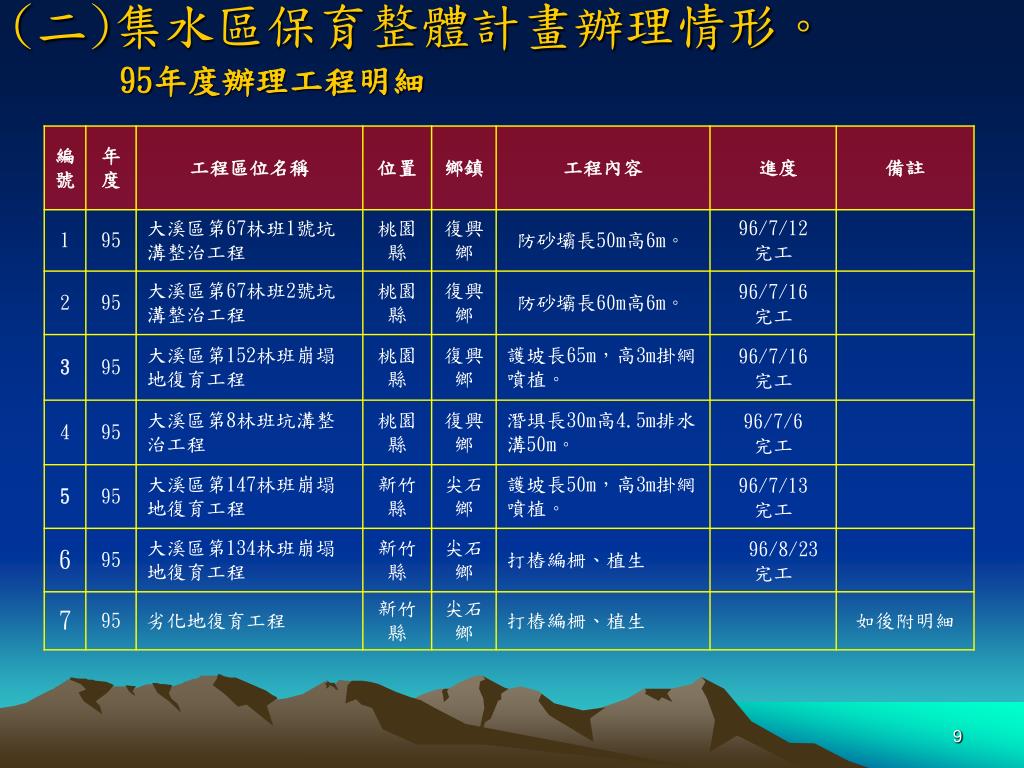 (二)集水區保育整體計畫辦理情形。
95年度辦理工程明細

| 編號 | 年度 | 工程區位名稱 | 位置 | 鄉鎮 | 工程內容 | 進度 | 備註 |
|---|---|---|---|---|---|---|---|
| 1 | 95 | 大溪區第67林班1號坑溝整治工程 | 桃園縣 | 復興鄉 | 防砂壩長50m高6m。 | 96/7/12 完工 | |
| 2 | 95 | 大溪區第67林班2號坑溝整治工程 | 桃園縣 | 復興鄉 | 防砂壩長60m高6m。 | 96/7/16 完工 | |
| 3 | 95 | 大溪區第152林班崩塌地復育工程 | 桃園縣 | 復興鄉 | 護坡長65m，高3m掛網噴植。 | 96/7/16 完工 | |
| 4 | 95 | 大溪區第8林班坑溝整治工程 | 桃園縣 | 復興鄉 | 潛壩長30m高4.5m排水溝50m。 | 96/7/6 完工 | |
| 5 | 95 | 大溪區第147林班崩塌地復育工程 | 新竹縣 | 尖石鄉 | 護坡長50m，高3m掛網噴植。 | 96/7/13 完工 | |
| 6 | 95 | 大溪區第134林班崩塌地復育工程 | 新竹縣 | 尖石鄉 | 打樁編柵、植生 | 96/8/23 完工 | |
| 7 | 95 | 劣化地復育工程 | 新竹縣 | 尖石鄉 | 打樁編柵、植生 | | 如後附明細 |

9